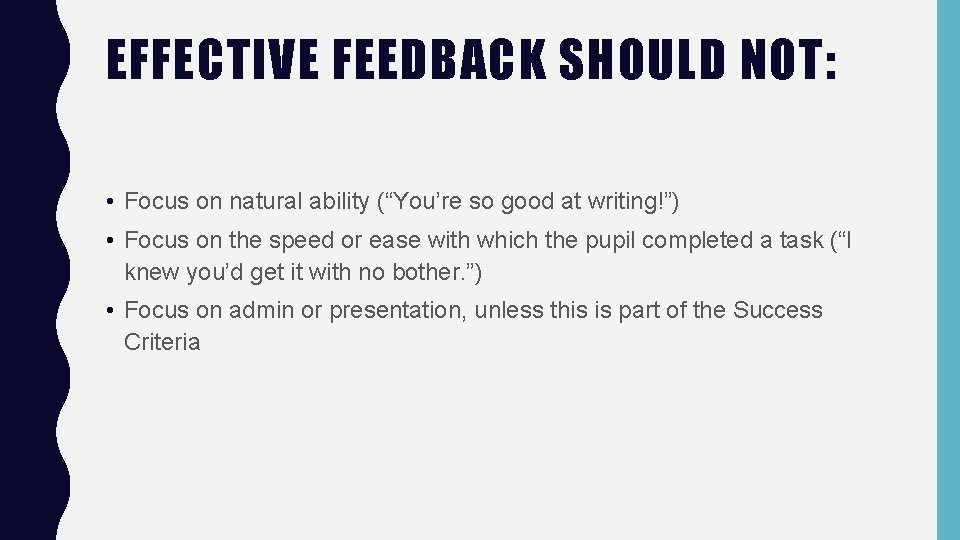 EFFECTIVE FEEDBACK SHOULD NOT:

• Focus on natural ability (“You’re so good at writing!”)
• Focus on the speed or ease with which the pupil completed a task (“I knew you’d get it with no bother.”)
• Focus on admin or presentation, unless this is part of the Success Criteria